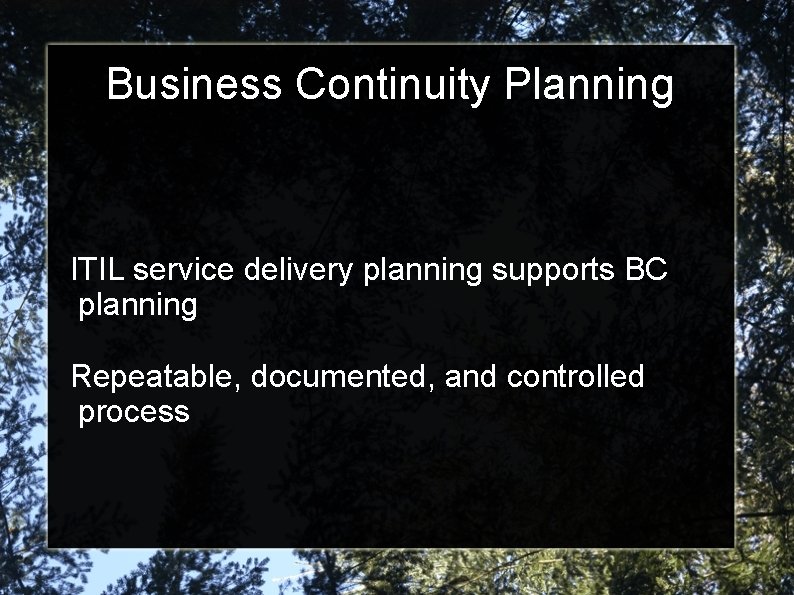 Business Continuity Planning

ITIL service delivery planning supports BC planning

Repeatable, documented, and controlled process